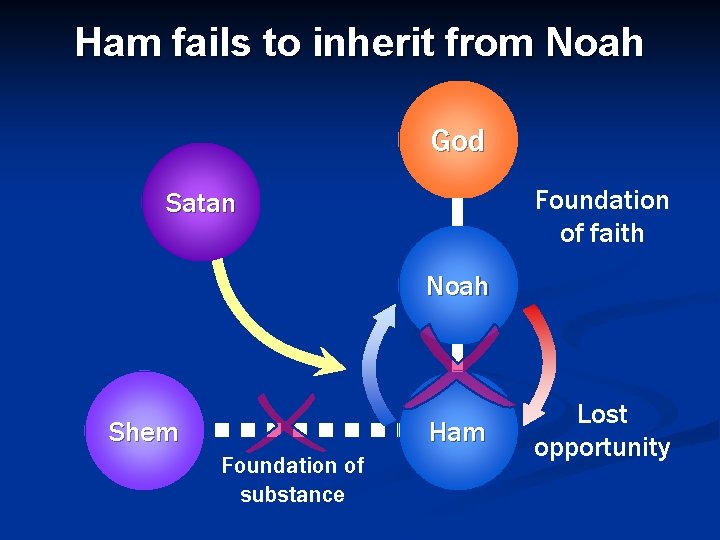 Ham fails to inherit from Noah

God

Satan

Foundation of faith

Noah

Shem

Ham

Lost opportunity

Foundation of substance